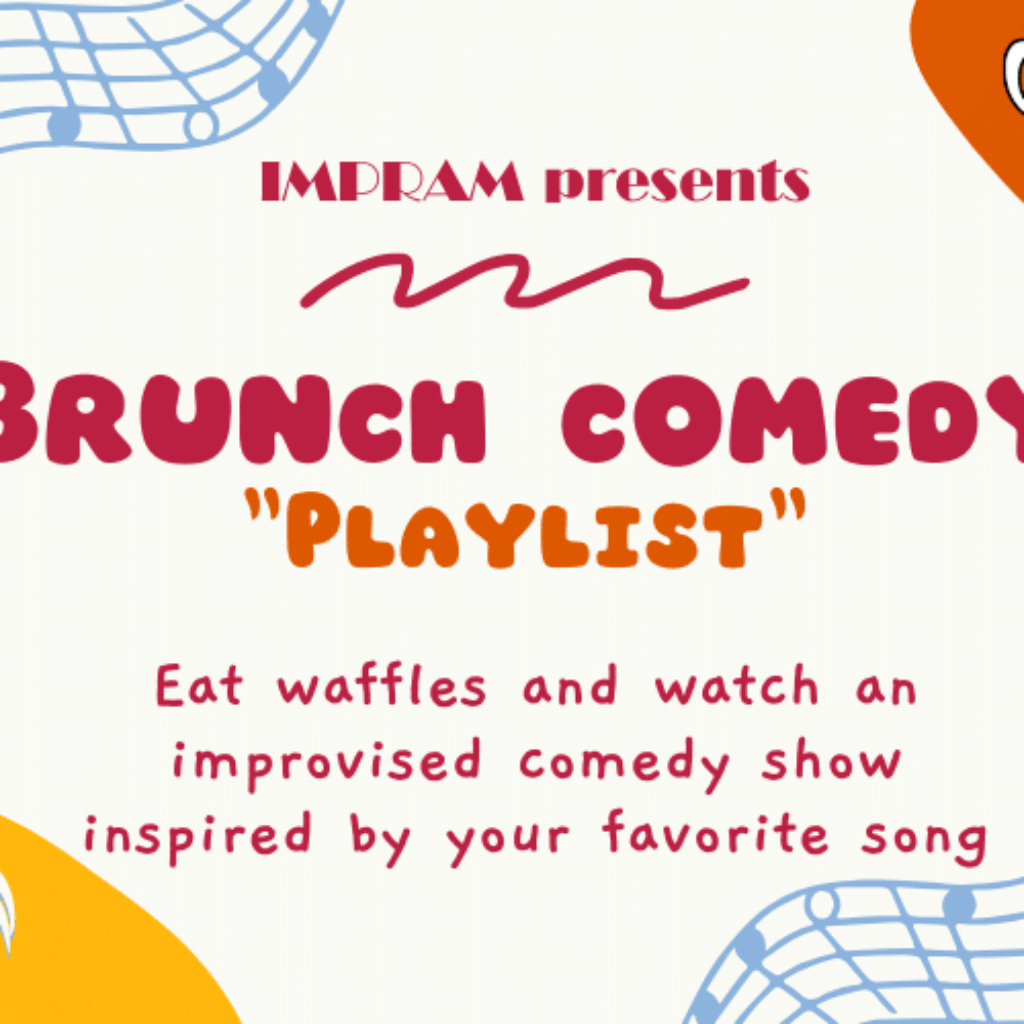 IMPRAM presents

BRUNCH COMEDY

"PLAYLIST"

Eat waffles and watch an improvised comedy show inspired by your favorite song